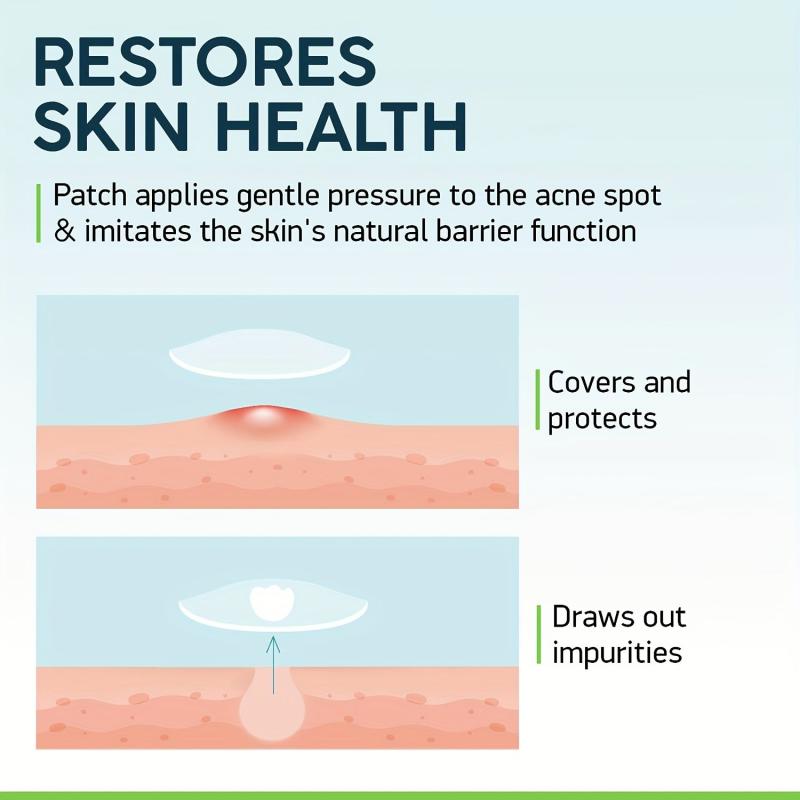 RESTORES SKIN HEALTH

Patch applies gentle pressure to the acne spot & imitates the skin's natural barrier function

Covers and protects

Draws out impurities